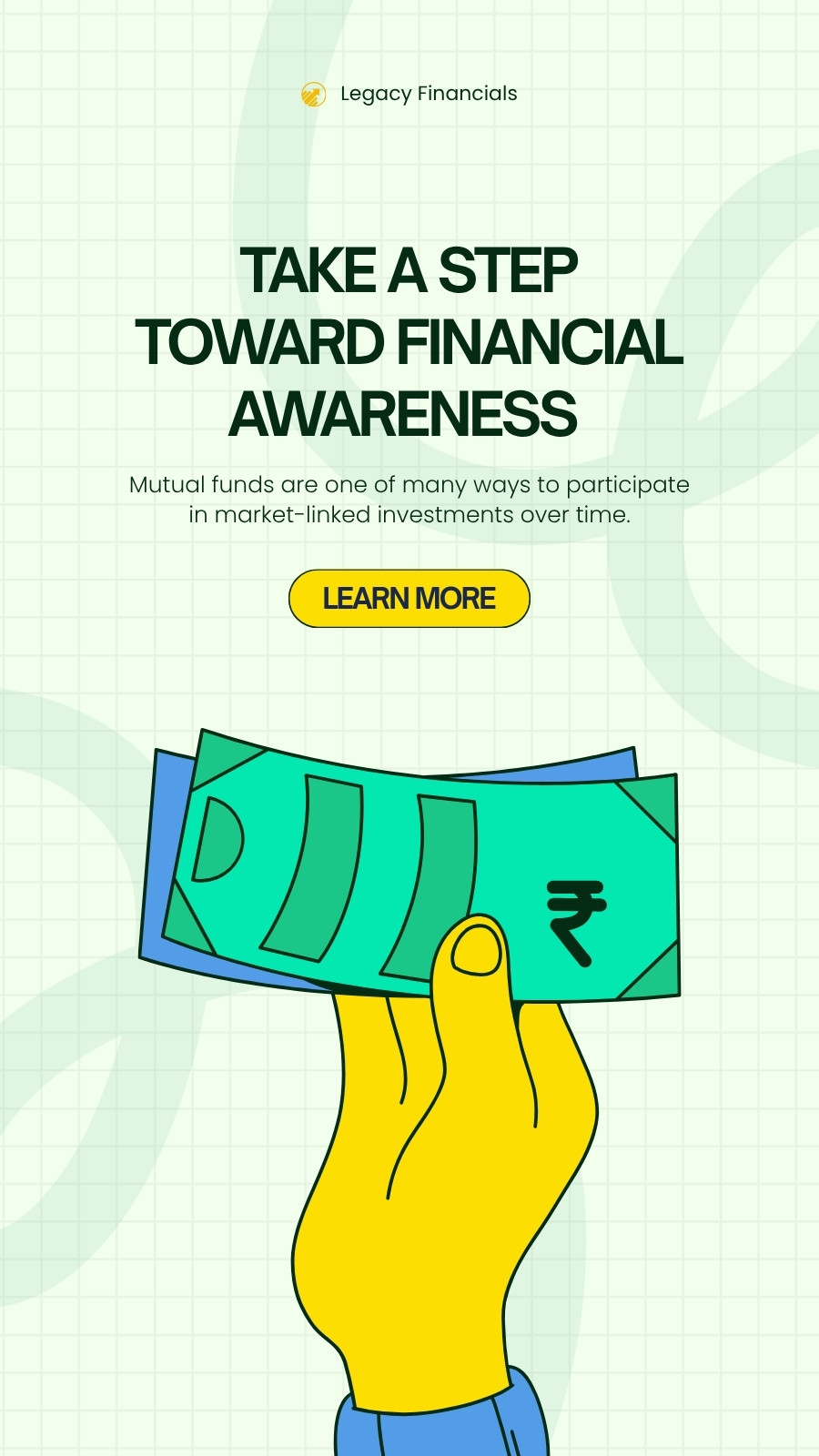 Legacy Financials

TAKE A STEP TOWARD FINANCIAL AWARENESS

Mutual funds are one of many ways to participate in market-linked investments over time.

LEARN MORE

₹